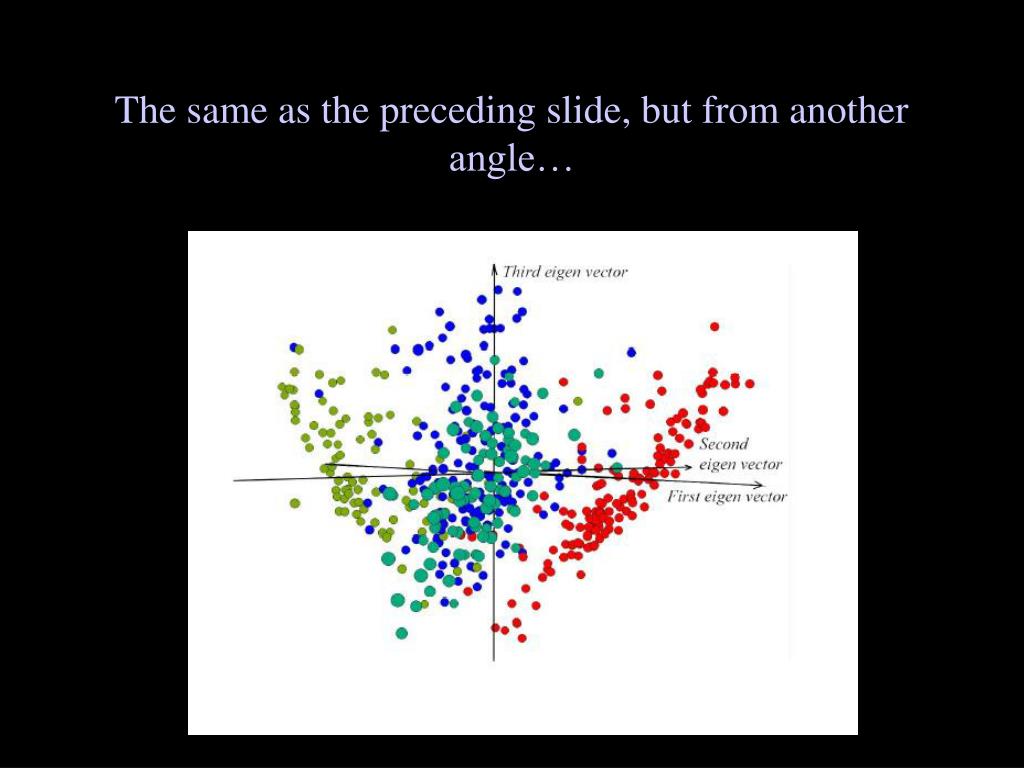 The same as the preceding slide, but from another angle…

Third eigen vector

Second eigen vector

First eigen vector